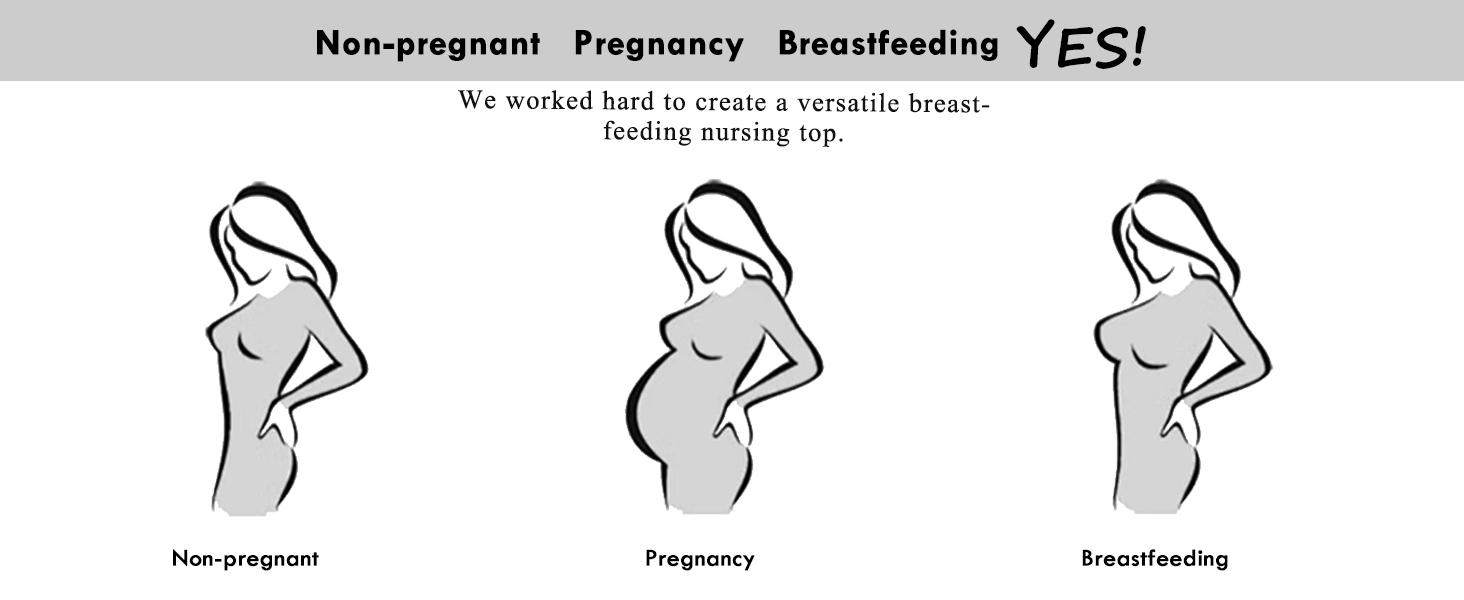 Non-pregnant Pregnancy Breastfeeding YES!

We worked hard to create a versatile breastfeeding nursing top.

Non-pregnant

Pregnancy

Breastfeeding